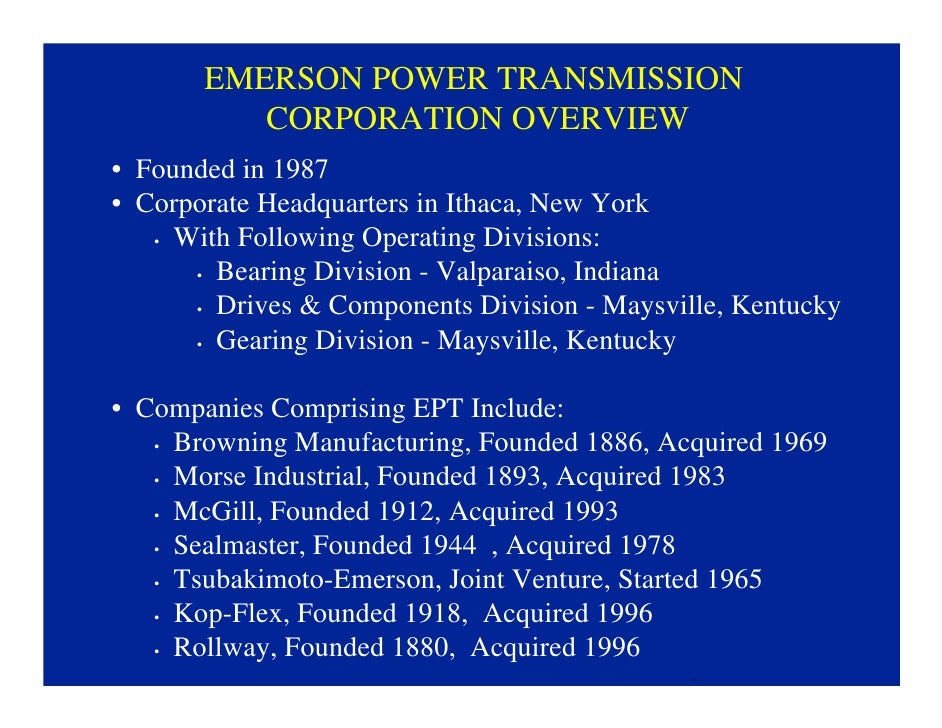 EMERSON POWER TRANSMISSION CORPORATION OVERVIEW

• Founded in 1987
• Corporate Headquarters in Ithaca, New York
  • With Following Operating Divisions:
    • Bearing Division - Valparaiso, Indiana
    • Drives & Components Division - Maysville, Kentucky
    • Gearing Division - Maysville, Kentucky

• Companies Comprising EPT Include:
  • Browning Manufacturing, Founded 1886, Acquired 1969
  • Morse Industrial, Founded 1893, Acquired 1983
  • McGill, Founded 1912, Acquired 1993
  • Sealmaster, Founded 1944 , Acquired 1978
  • Tsubakimoto-Emerson, Joint Venture, Started 1965
  • Kop-Flex, Founded 1918, Acquired 1996
  • Rollway, Founded 1880, Acquired 1996